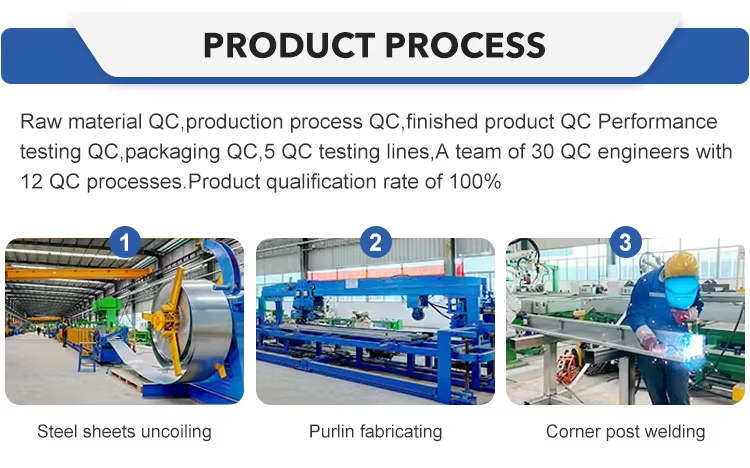 PRODUCT PROCESS

Raw material QC,production process QC,finished product QC Performance testing QC,packaging QC,5 QC testing lines,A team of 30 QC engineers with 12 QC processes.Product qualification rate of 100%

1

Steel sheets uncoiling

2

Purlin fabricating

3

Corner post welding